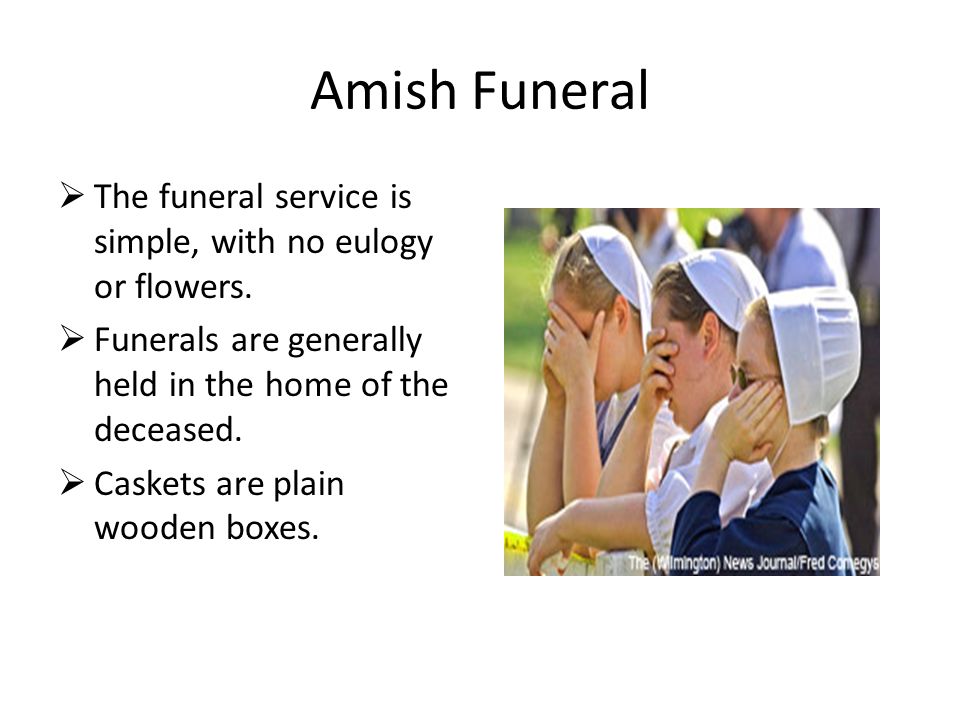 Amish Funeral

➢ The funeral service is simple, with no eulogy or flowers.

➢ Funerals are generally held in the home of the deceased.

➢ Caskets are plain wooden boxes.

The (Wilmington) News Journal/Fred Comegys